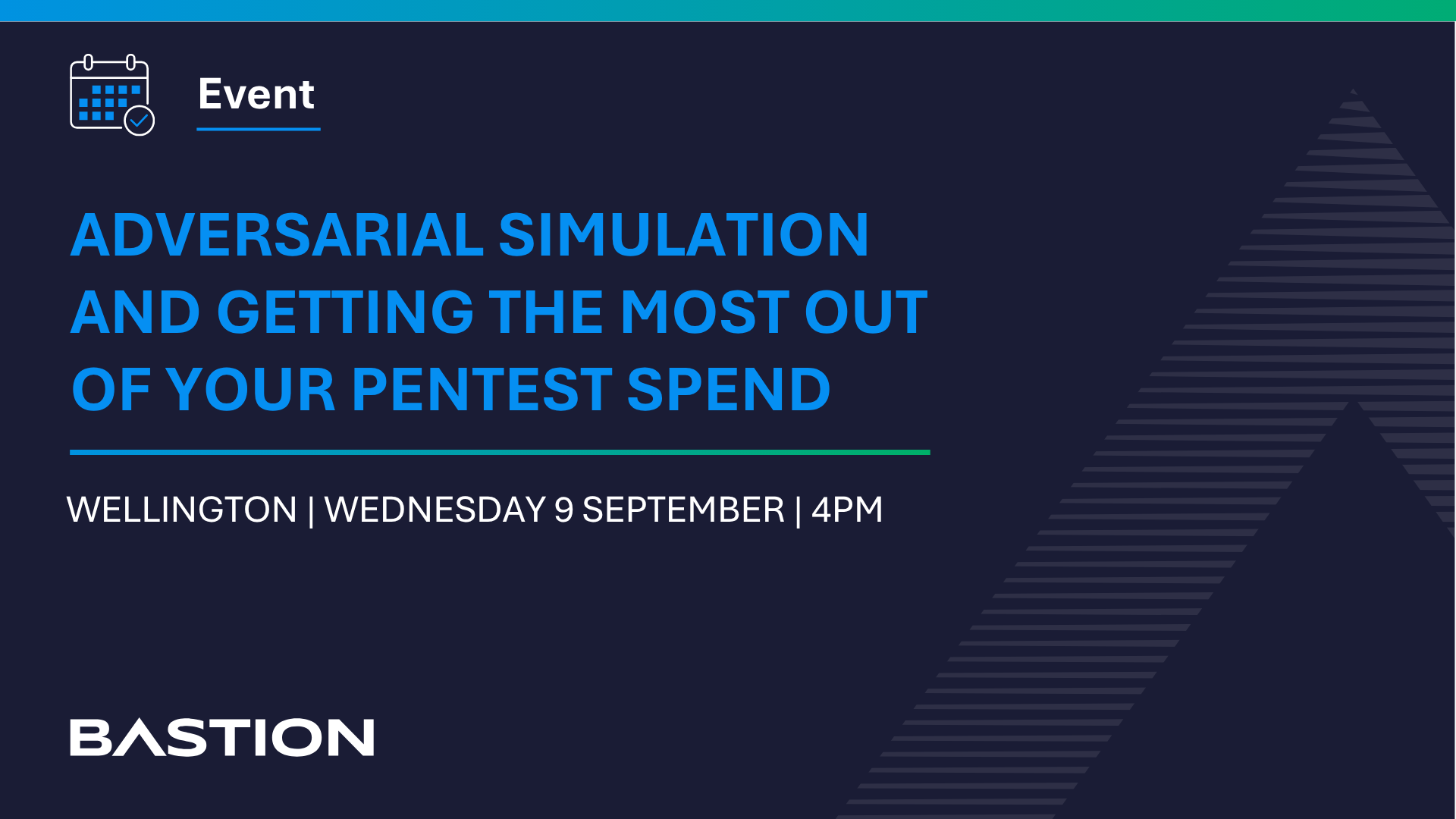 Event

ADVERSARIAL SIMULATION AND GETTING THE MOST OUT OF YOUR PENTEST SPEND

WELLINGTON | WEDNESDAY 9 SEPTEMBER | 4PM

BASTION